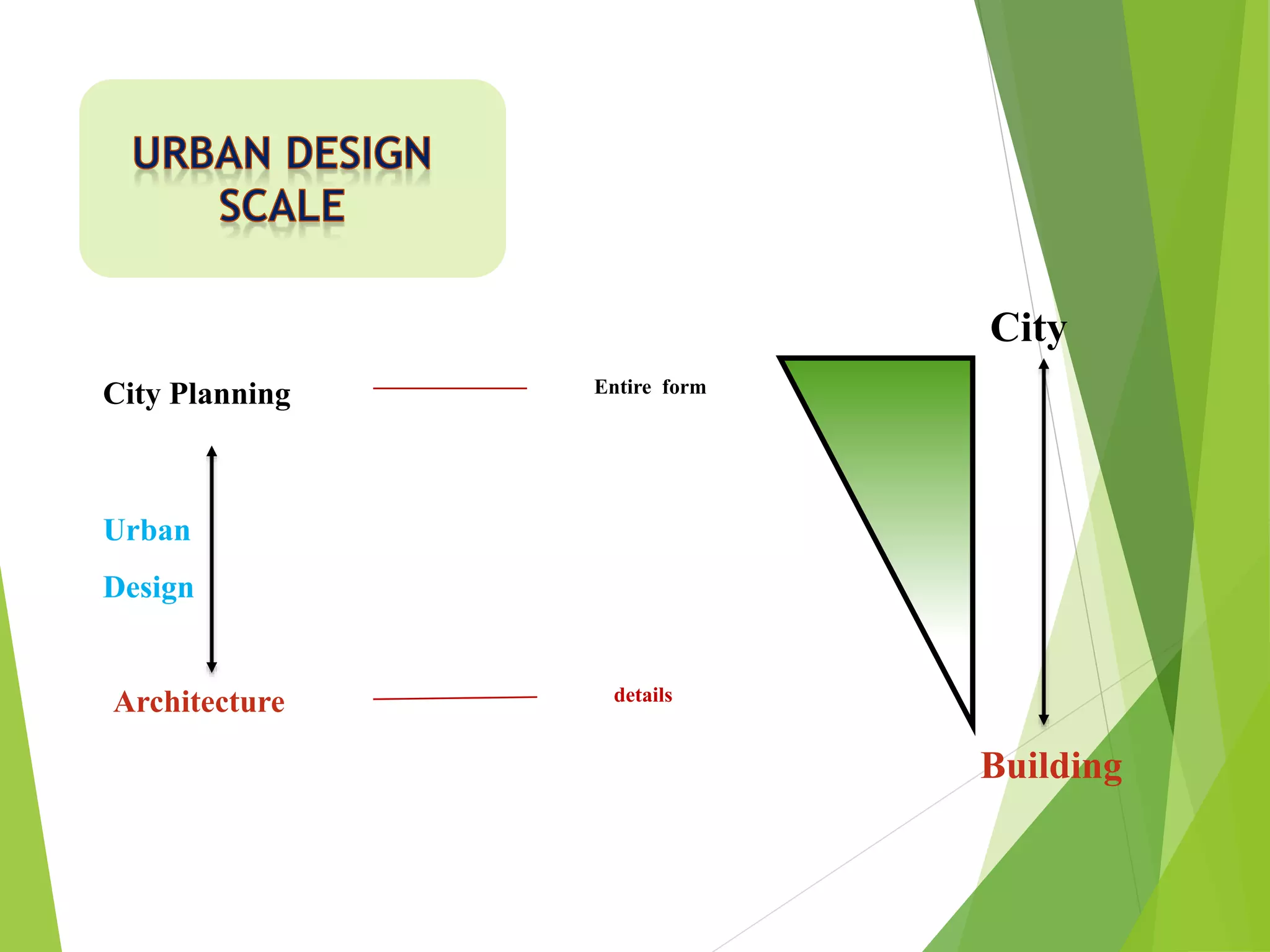 URBAN DESIGN SCALE

City

City Planning

Entire form

Urban

Design

Architecture

details

Building